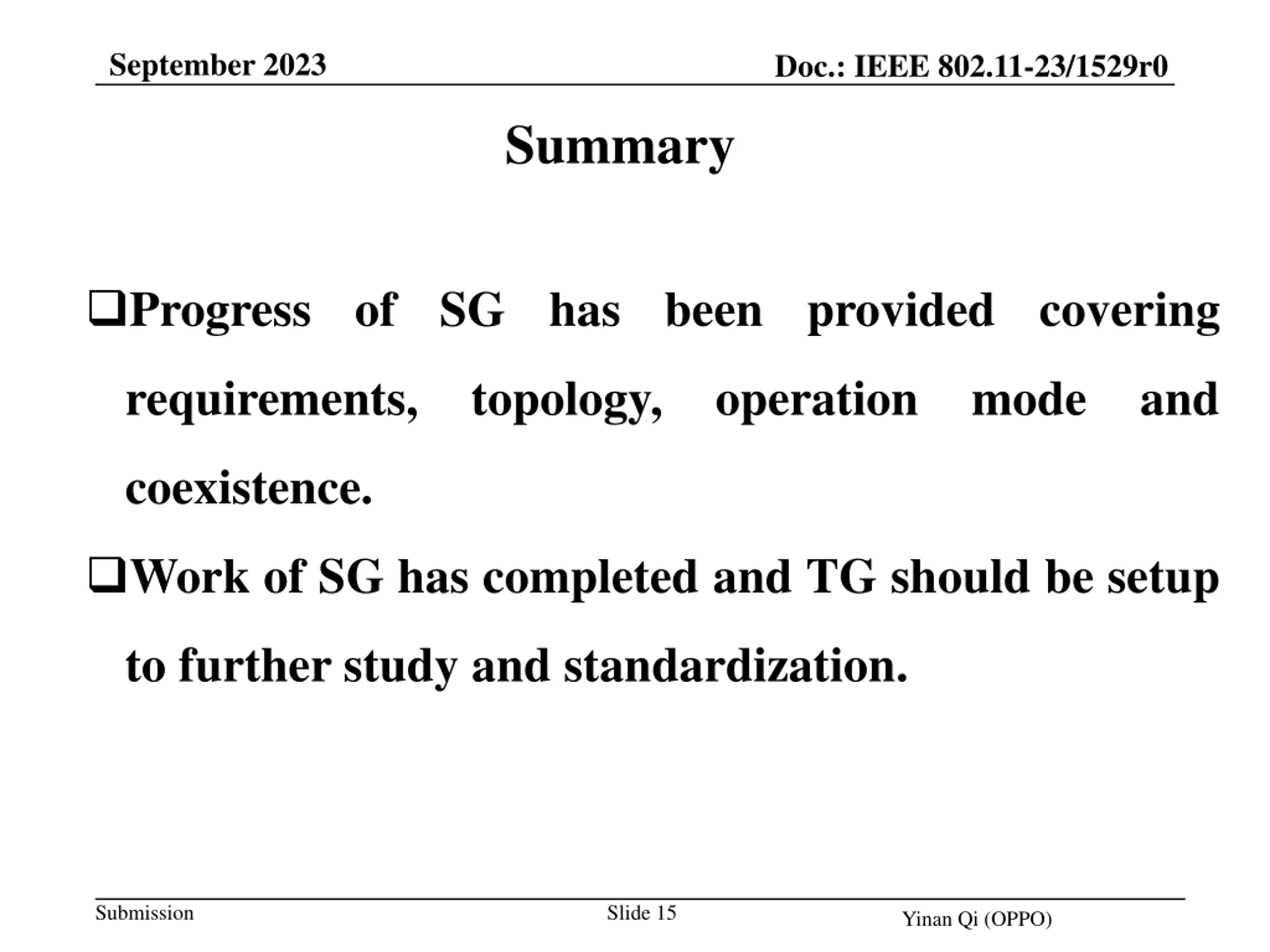 September 2023

Doc.: IEEE 802.11-23/1529r0

Summary

❑Progress of SG has been provided covering requirements, topology, operation mode and coexistence.

❑Work of SG has completed and TG should be setup to further study and standardization.

Submission

Slide 15

Yinan Qi (OPPO)